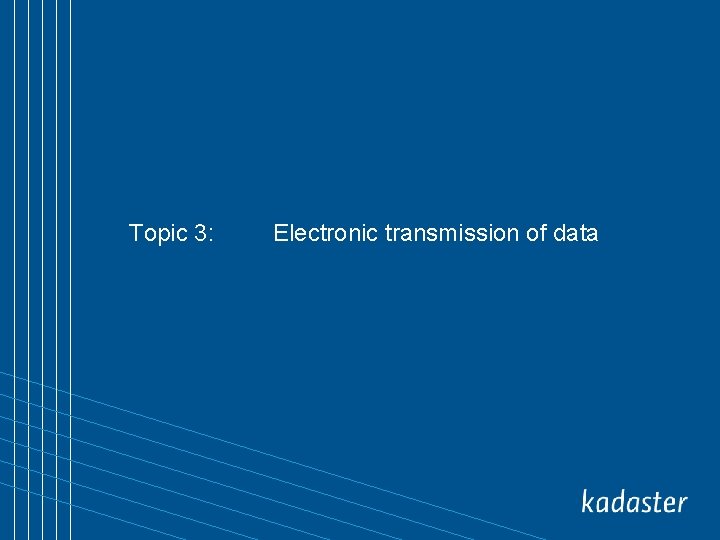 Topic 3: Electronic transmission of data

kadaster